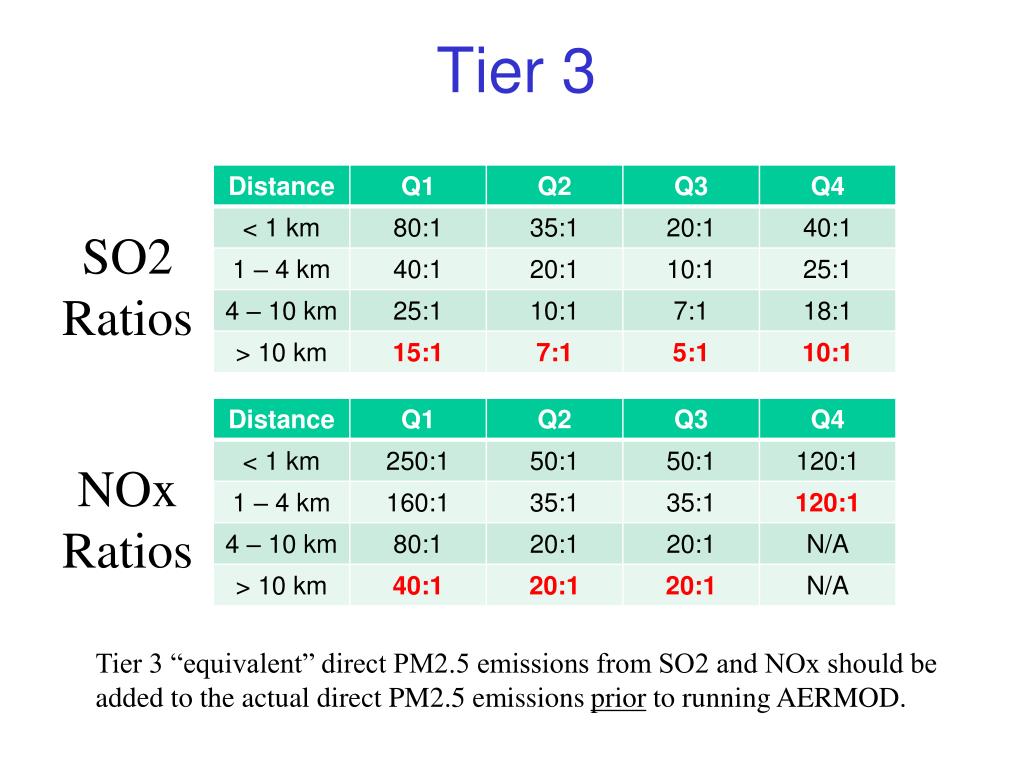 Tier 3

SO2 Ratios

| Distance | Q1 | Q2 | Q3 | Q4 |
|---|---|---|---|---|
| < 1 km | 80:1 | 35:1 | 20:1 | 40:1 |
| 1 – 4 km | 40:1 | 20:1 | 10:1 | 25:1 |
| 4 – 10 km | 25:1 | 10:1 | 7:1 | 18:1 |
| > 10 km | 15:1 | 7:1 | 5:1 | 10:1 |

NOx Ratios

| Distance | Q1 | Q2 | Q3 | Q4 |
|---|---|---|---|---|
| < 1 km | 250:1 | 50:1 | 50:1 | 120:1 |
| 1 – 4 km | 160:1 | 35:1 | 35:1 | 120:1 |
| 4 – 10 km | 80:1 | 20:1 | 20:1 | N/A |
| > 10 km | 40:1 | 20:1 | 20:1 | N/A |

Tier 3 “equivalent” direct PM2.5 emissions from SO2 and NOx should be added to the actual direct PM2.5 emissions prior to running AERMOD.